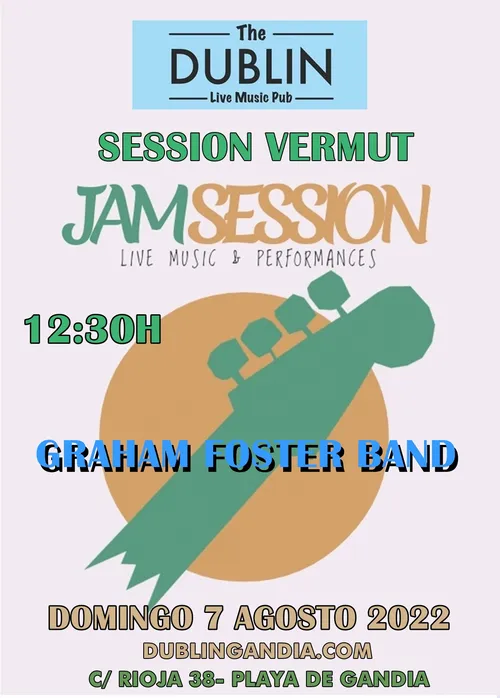 The
DUBLIN
Live Music Pub

SESSION VERMUT

JAMSESSION
LIVE MUSIC & PERFORMANCES

12:30H

GRAHAM FOSTER BAND

DOMINGO 7 AGOSTO 2022
DUBLINGANDIA.COM
C/ RIOJA 38- PLAYA DE GANDIA